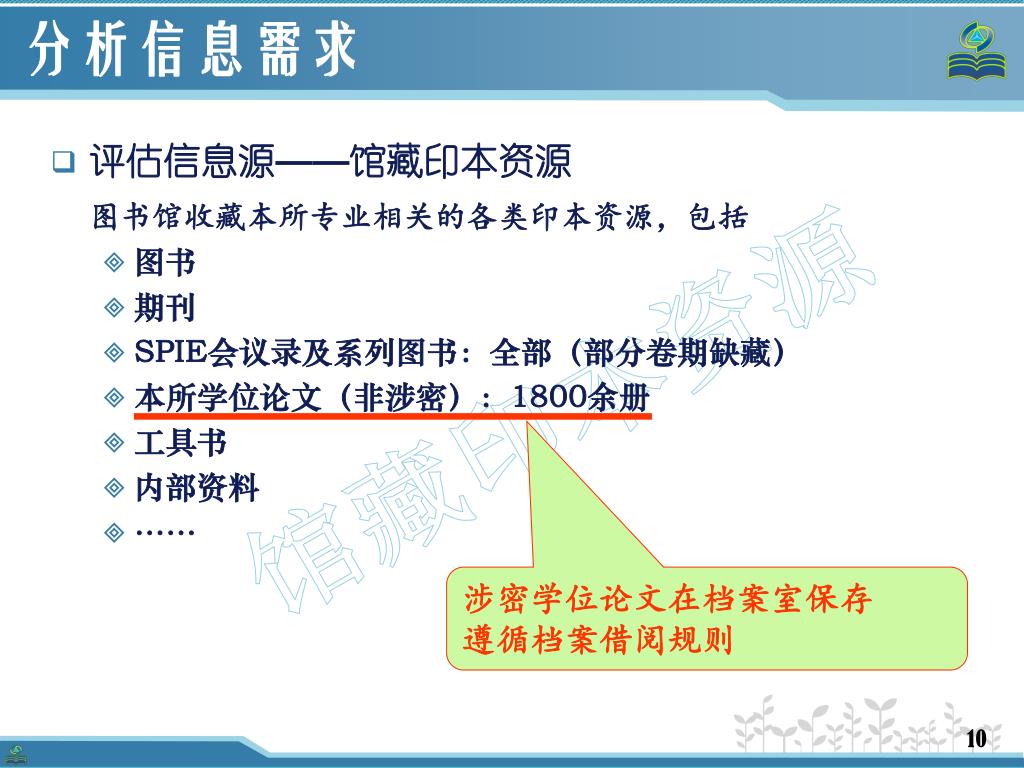 分析信息需求

评估信息源——馆藏印本资源

图书馆收藏本所专业相关的各类印本资源，包括

图书

期刊

SPIE会议录及系列图书：全部（部分卷期缺藏）

本所学位论文（非涉密）：1800余册

工具书

内部资料

……

馆藏印本资源

涉密学位论文在档案室保存
遵循档案借阅规则

10